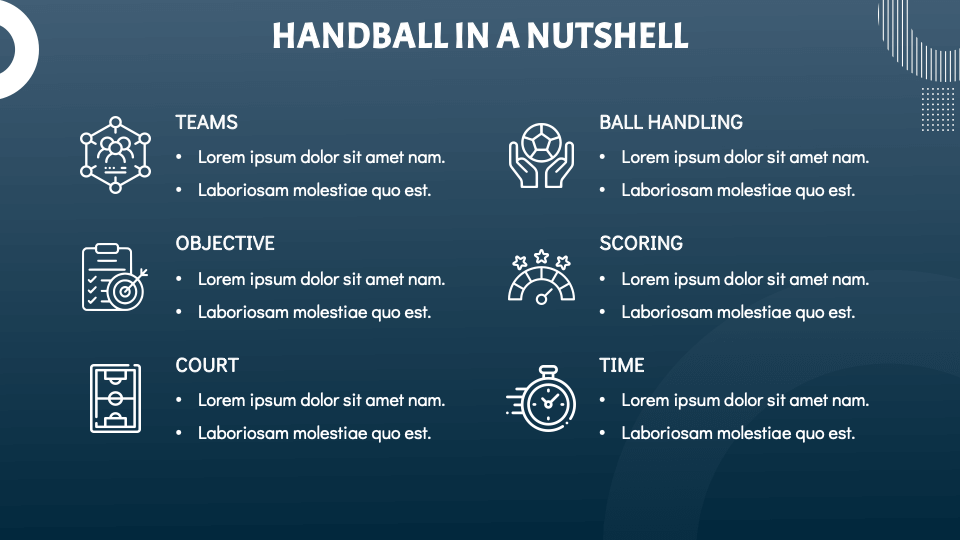 HANDBALL IN A NUTSHELL

TEAMS
• Lorem ipsum dolor sit amet nam.
• Laboriosam molestiae quo est.

OBJECTIVE
• Lorem ipsum dolor sit amet nam.
• Laboriosam molestiae quo est.

COURT
• Lorem ipsum dolor sit amet nam.
• Laboriosam molestiae quo est.

BALL HANDLING
• Lorem ipsum dolor sit amet nam.
• Laboriosam molestiae quo est.

SCORING
• Lorem ipsum dolor sit amet nam.
• Laboriosam molestiae quo est.

TIME
• Lorem ipsum dolor sit amet nam.
• Laboriosam molestiae quo est.